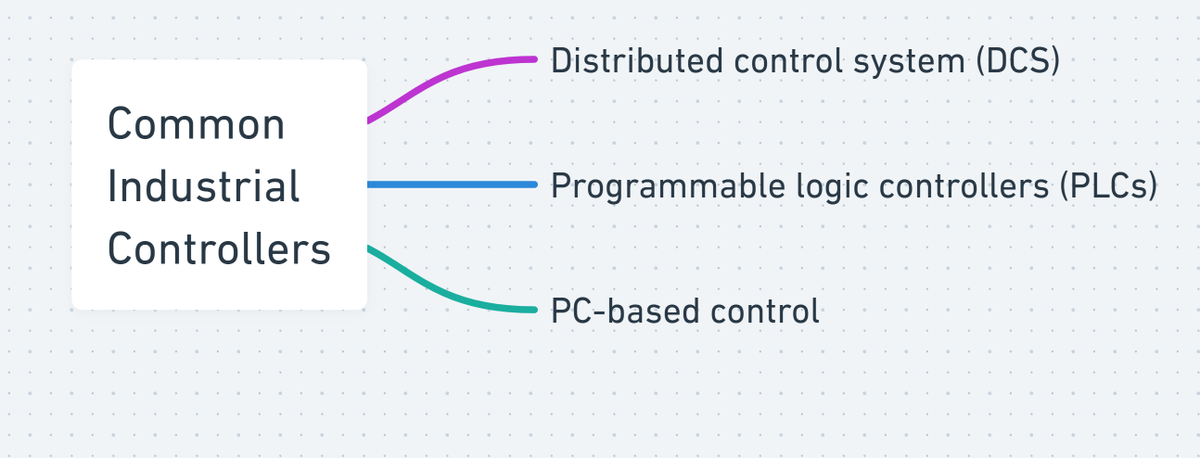 Common Industrial Controllers

Distributed control system (DCS)

Programmable logic controllers (PLCs)

PC-based control